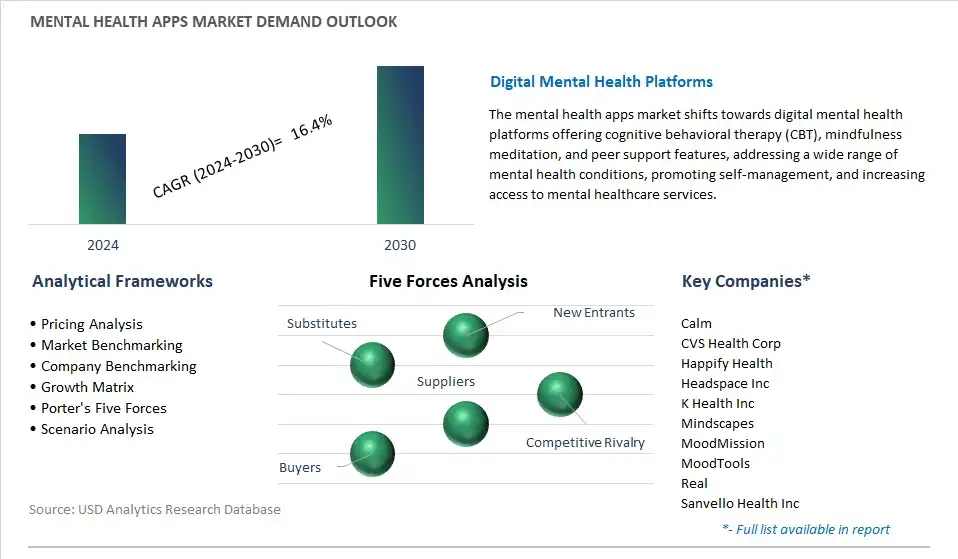 MENTAL HEALTH APPS MARKET DEMAND OUTLOOK

CAGR (2024-2030)= 16.4%

2024

2030

Digital Mental Health Platforms

The mental health apps market shifts towards digital mental health platforms offering cognitive behavioral therapy (CBT), mindfulness meditation, and peer support features, addressing a wide range of mental health conditions, promoting self-management, and increasing access to mental healthcare services.

Analytical Frameworks

• Pricing Analysis
• Market Benchmarking
• Company Benchmarking
• Growth Matrix
• Porter's Five Forces
• Scenario Analysis

Five Forces Analysis

Substitutes

New Entrants

Suppliers

Competitive Rivalry

Buyers

Key Companies*

Calm
CVS Health Corp
Happify Health
Headspace Inc
K Health Inc
Mindscapes
MoodMission
MoodTools
Real
Sanvello Health Inc

*- Full list available in report

Source: USD Analytics Research Database